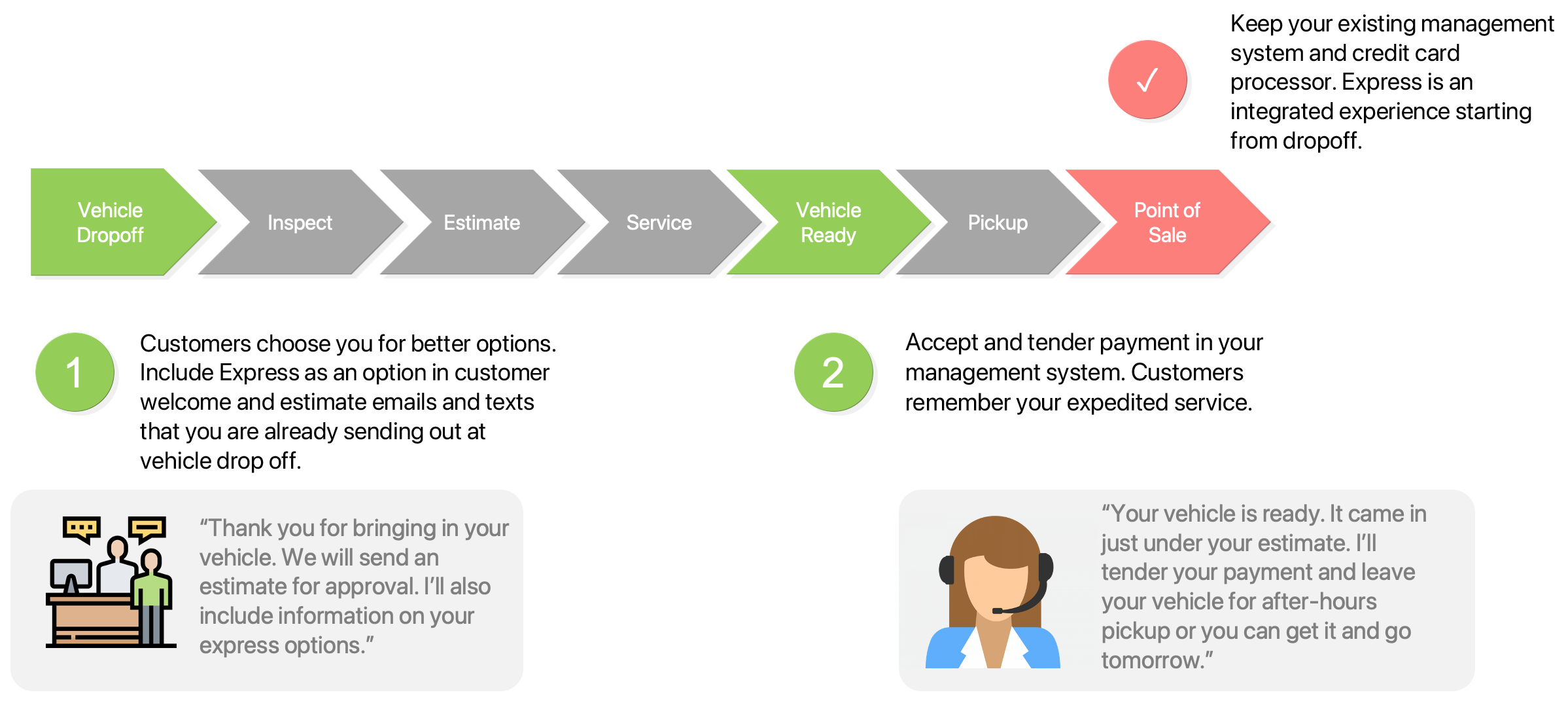 ✓

Keep your existing management system and credit card processor. Express is an integrated experience starting from dropoff.

Vehicle Dropoff

Inspect

Estimate

Service

Vehicle Ready

Pickup

Point of Sale

1

Customers choose you for better options. Include Express as an option in customer welcome and estimate emails and texts that you are already sending out at vehicle drop off.

“Thank you for bringing in your vehicle. We will send an estimate for approval. I’ll also include information on your express options.”

2

Accept and tender payment in your management system. Customers remember your expedited service.

“Your vehicle is ready. It came in just under your estimate. I’ll tender your payment and leave your vehicle for after-hours pickup or you can get it and go tomorrow.”